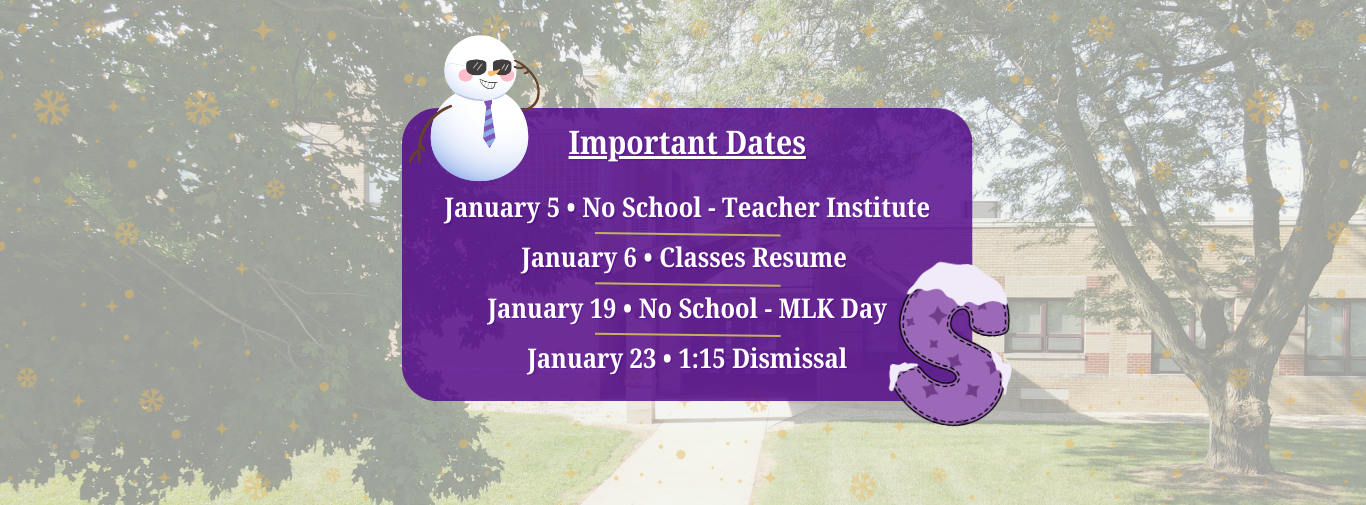 Important Dates

January 5 • No School - Teacher Institute

January 6 • Classes Resume

January 19 • No School - MLK Day

January 23 • 1:15 Dismissal

S